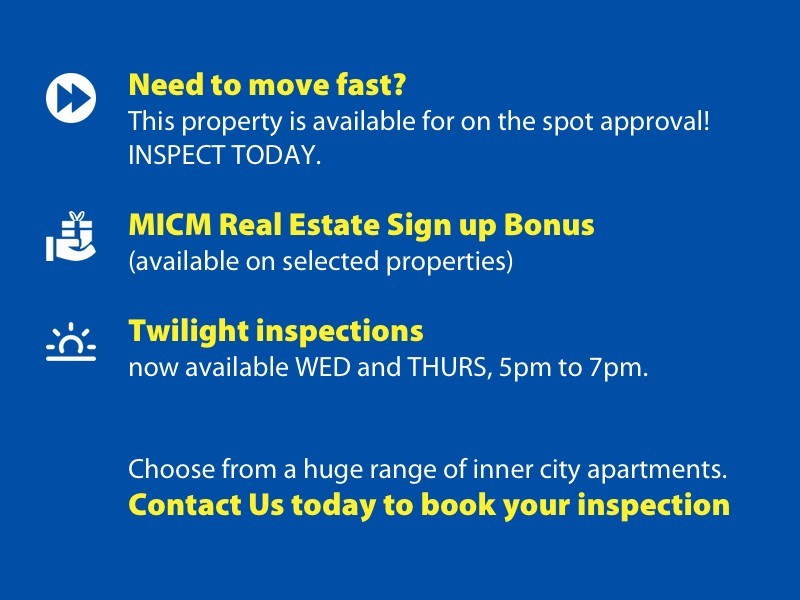 Need to move fast?
This property is available for on the spot approval!
INSPECT TODAY.

MICM Real Estate Sign up Bonus
(available on selected properties)

Twilight inspections
now available WED and THURS, 5pm to 7pm.

Choose from a huge range of inner city apartments.
Contact Us today to book your inspection